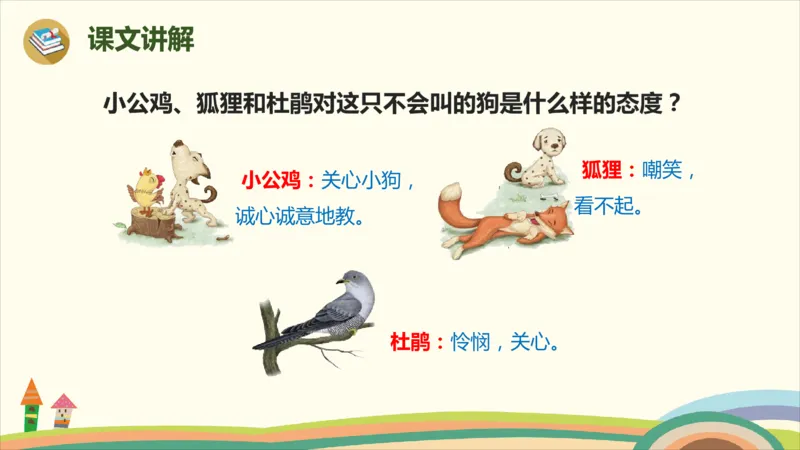 课文讲解

小公鸡、狐狸和杜鹃对这只不会叫的狗是什么样的态度？

小公鸡：关心小狗，诚心诚意地教。

狐狸：嘲笑，看不起。

杜鹃：怜悯，关心。